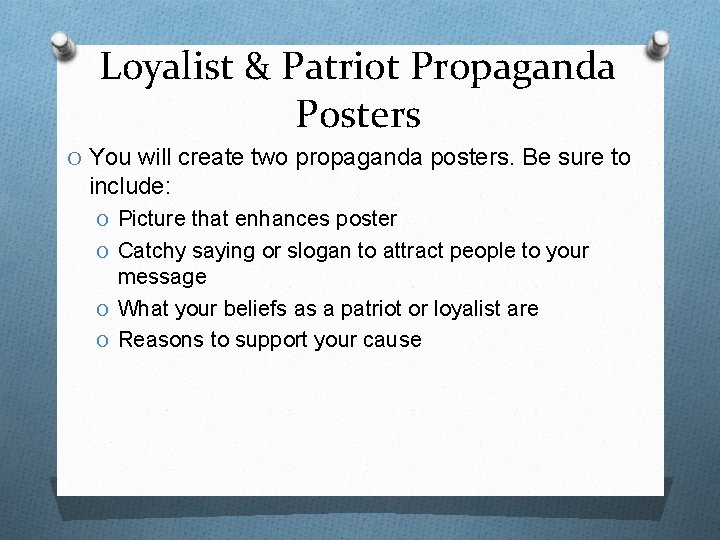 Loyalist & Patriot Propaganda Posters

O You will create two propaganda posters. Be sure to include:

O Picture that enhances poster
O Catchy saying or slogan to attract people to your message
O What your beliefs as a patriot or loyalist are
O Reasons to support your cause